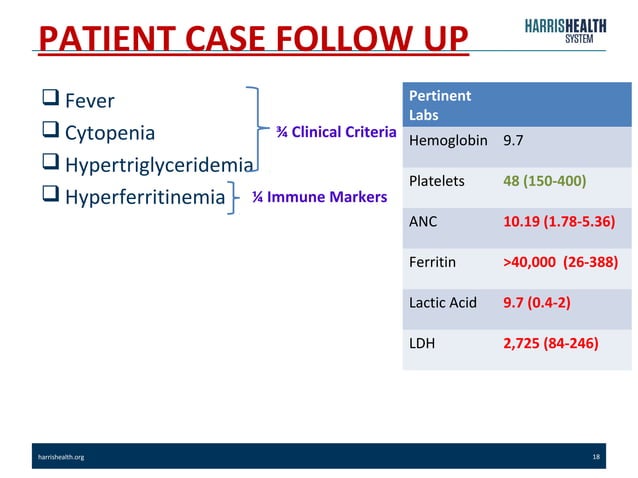 PATIENT CASE FOLLOW UP

HARRISHEALTH SYSTEM

❑ Fever
❑ Cytopenia
❑ Hypertriglyceridemia
❑ Hyperferritinemia

¾ Clinical Criteria

¼ Immune Markers

| Pertinent Labs | |
|---|---|
| Hemoglobin | 9.7 |
| Platelets | 48 (150-400) |
| ANC | 10.19 (1.78-5.36) |
| Ferritin | >40,000 (26-388) |
| Lactic Acid | 9.7 (0.4-2) |
| LDH | 2,725 (84-246) |

harrishealth.org

18